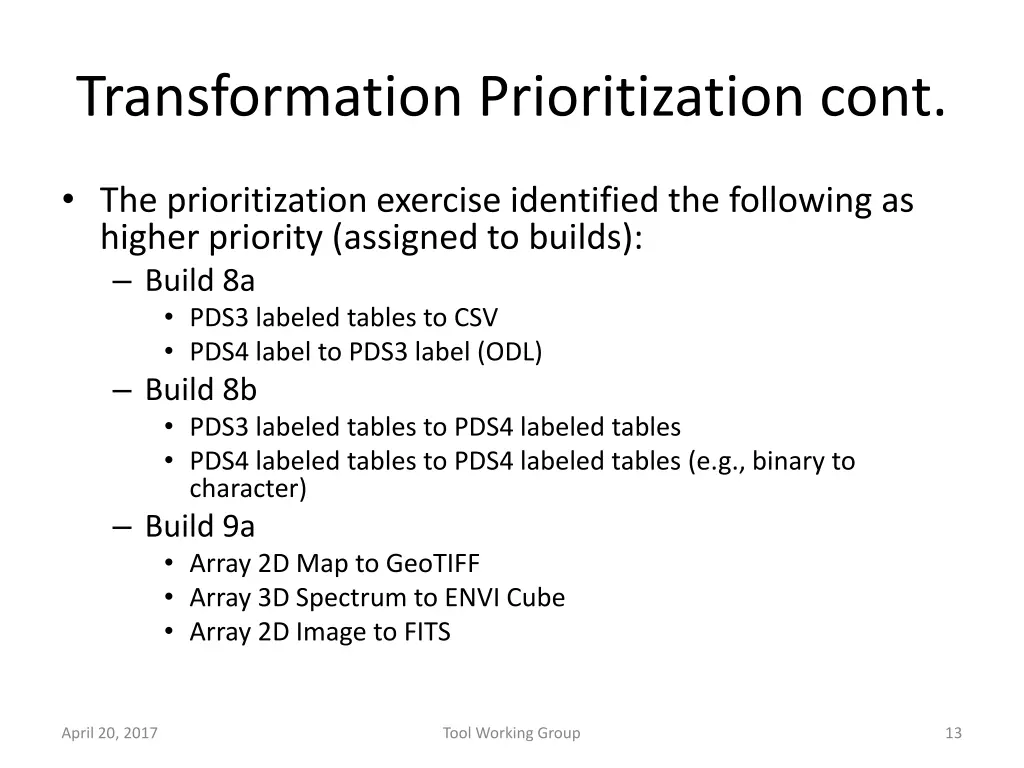 Transformation Prioritization cont.

• The prioritization exercise identified the following as higher priority (assigned to builds):
– Build 8a
• PDS3 labeled tables to CSV
• PDS4 label to PDS3 label (ODL)
– Build 8b
• PDS3 labeled tables to PDS4 labeled tables
• PDS4 labeled tables to PDS4 labeled tables (e.g., binary to character)
– Build 9a
• Array 2D Map to GeoTIFF
• Array 3D Spectrum to ENVI Cube
• Array 2D Image to FITS

April 20, 2017
Tool Working Group
13